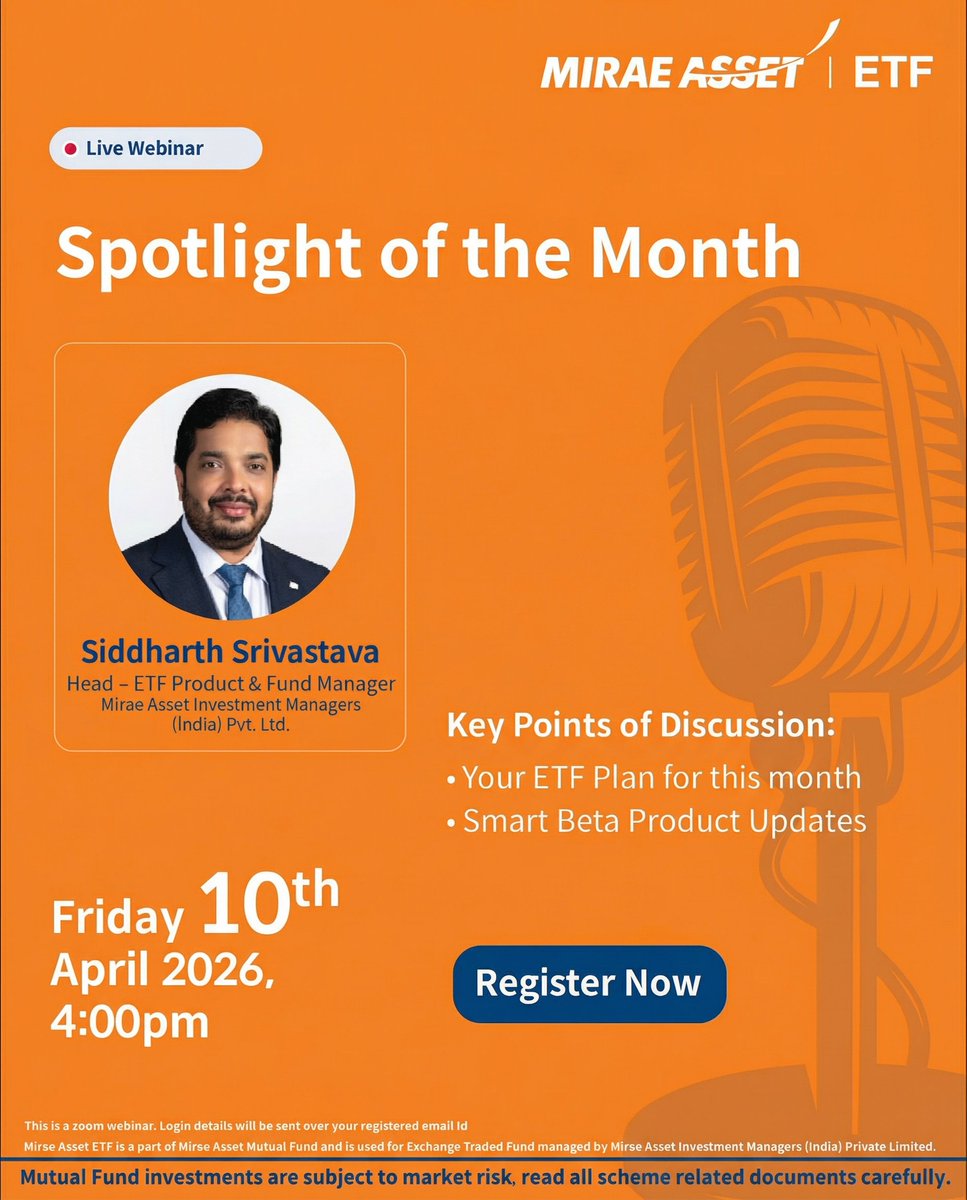 MIRAE ASSET | ETF

Live Webinar

Spotlight of the Month

Siddharth Srivastava
Head – ETF Product & Fund Manager
Mirae Asset Investment Managers (India) Pvt. Ltd.

Key Points of Discussion:
• Your ETF Plan for this month
• Smart Beta Product Updates

Friday 10th April 2026, 4:00pm

Register Now

This is a zoom webinar. Login details will be sent over your registered email Id
Mirse Asset ETF is a part of Mirse Asset Mutual Fund and is used for Exchange Traded Fund managed by Mirse Asset Investment Managers (India) Private Limited.

Mutual Fund investments are subject to market risk, read all scheme related documents carefully.